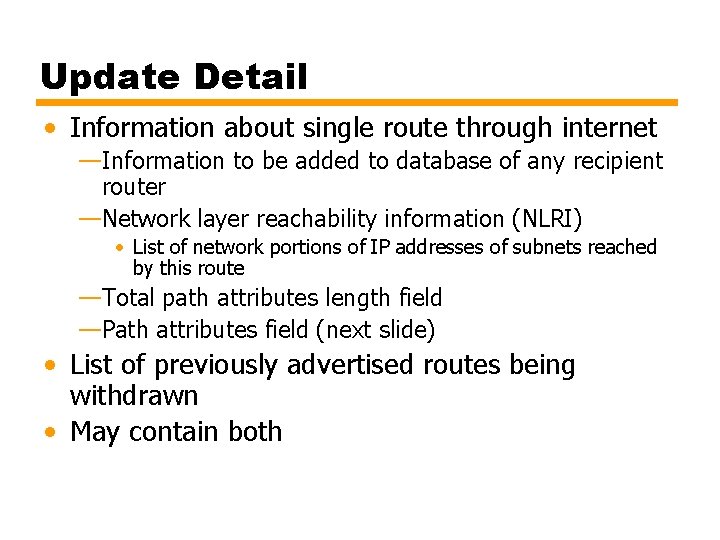 Update Detail

• Information about single route through internet
—Information to be added to database of any recipient router
—Network layer reachability information (NLRI)
• List of network portions of IP addresses of subnets reached by this route
—Total path attributes length field
—Path attributes field (next slide)
• List of previously advertised routes being withdrawn
• May contain both